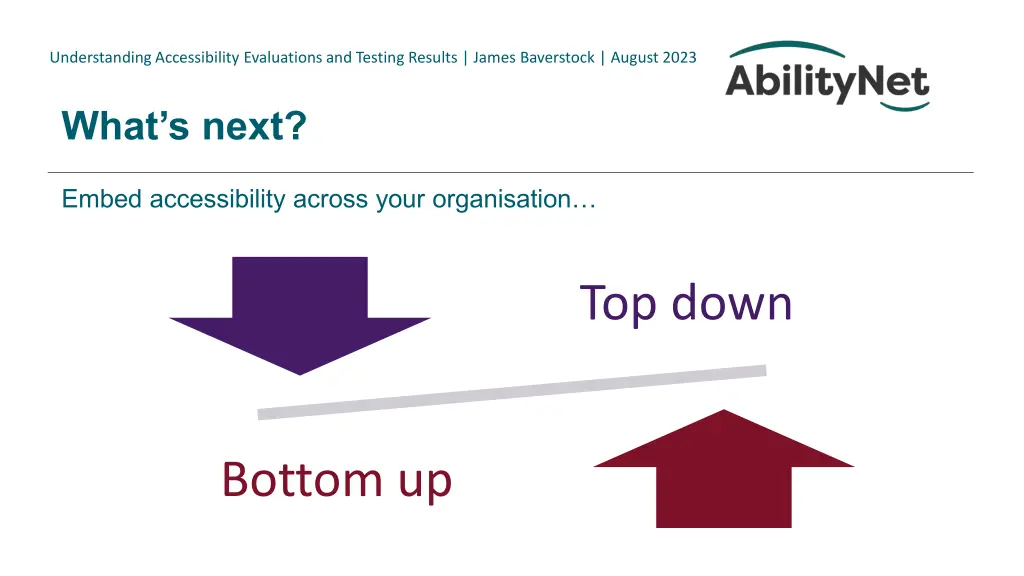 Understanding Accessibility Evaluations and Testing Results | James Baverstock | August 2023

AbilityNet

What's next?

Embed accessibility across your organisation…

Top down

Bottom up